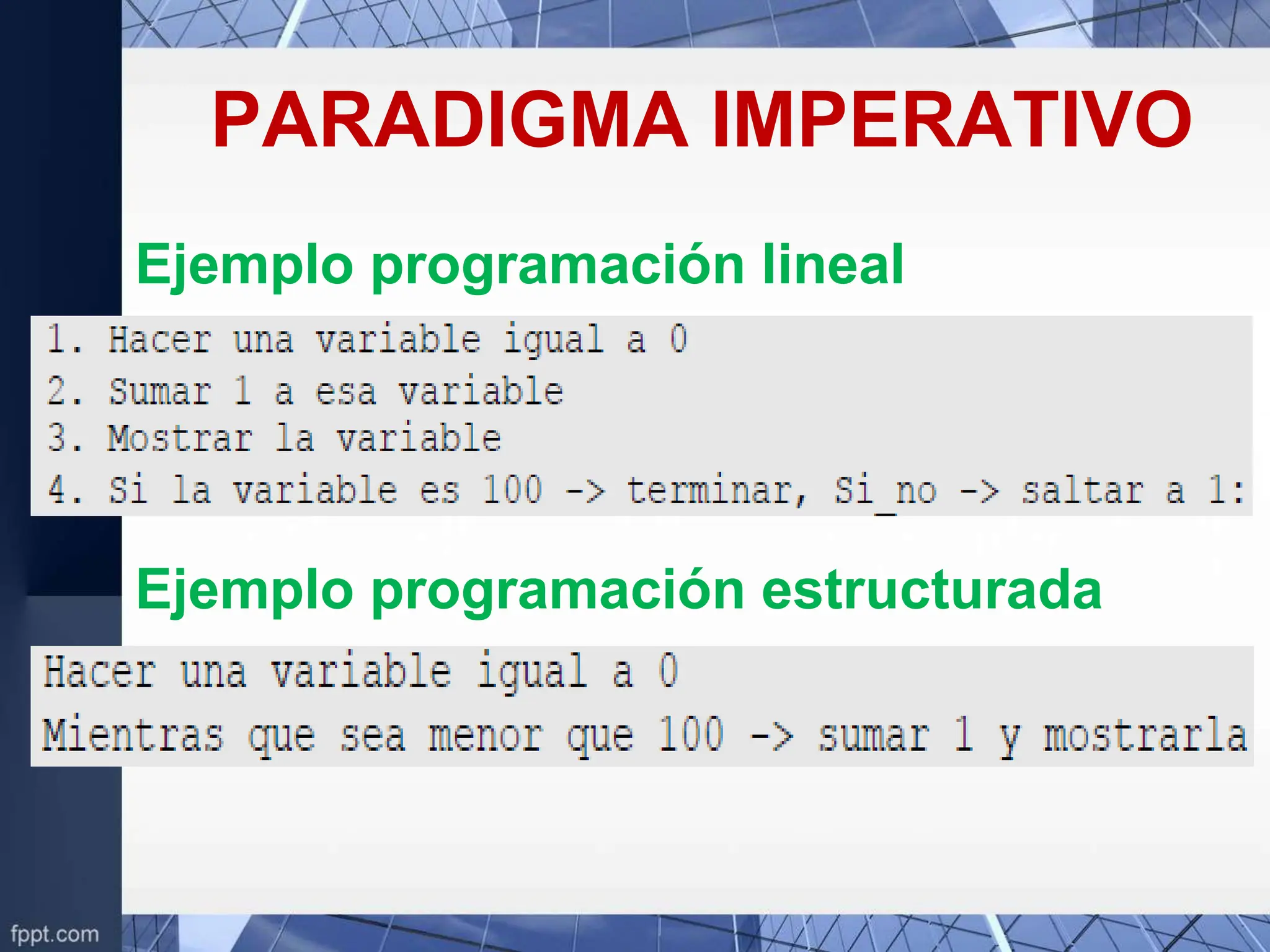 PARADIGMA IMPERATIVO

Ejemplo programación lineal

1. Hacer una variable igual a 0
2. Sumar 1 a esa variable
3. Mostrar la variable
4. Si la variable es 100 -> terminar, Si_no -> saltar a 1:

Ejemplo programación estructurada

Hacer una variable igual a 0
Mientras que sea menor que 100 -> sumar 1 y mostrarla

fppt.com